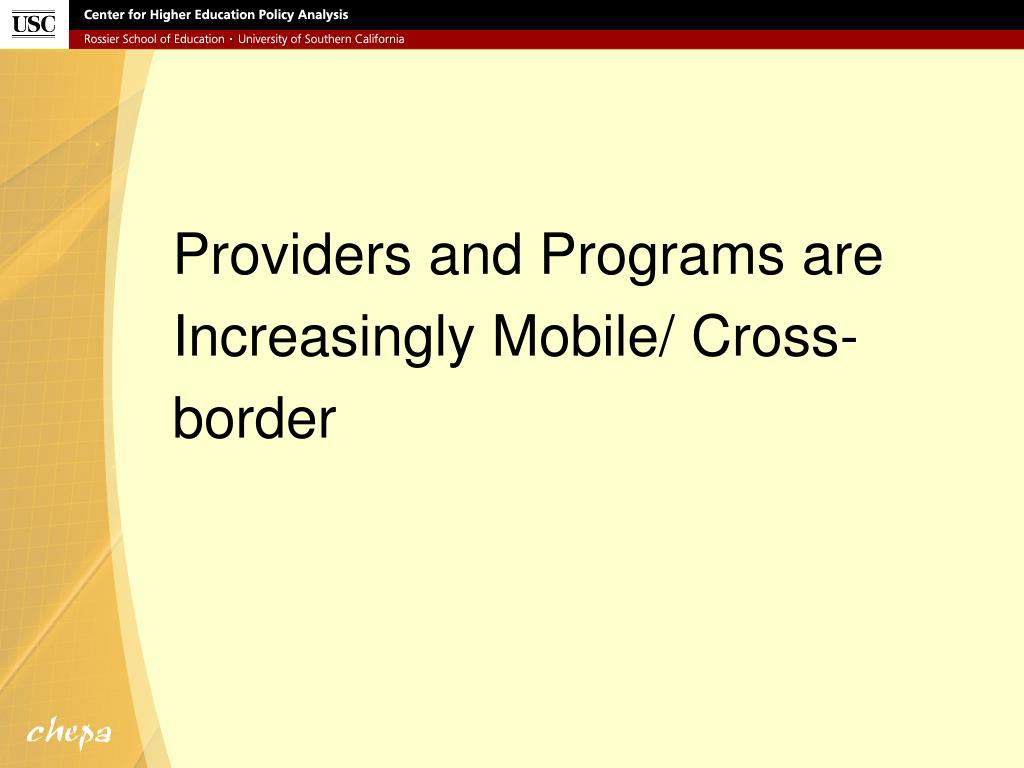 USC

Center for Higher Education Policy Analysis

Rossier School of Education • University of Southern California

Providers and Programs are Increasingly Mobile/ Cross-border

chepa